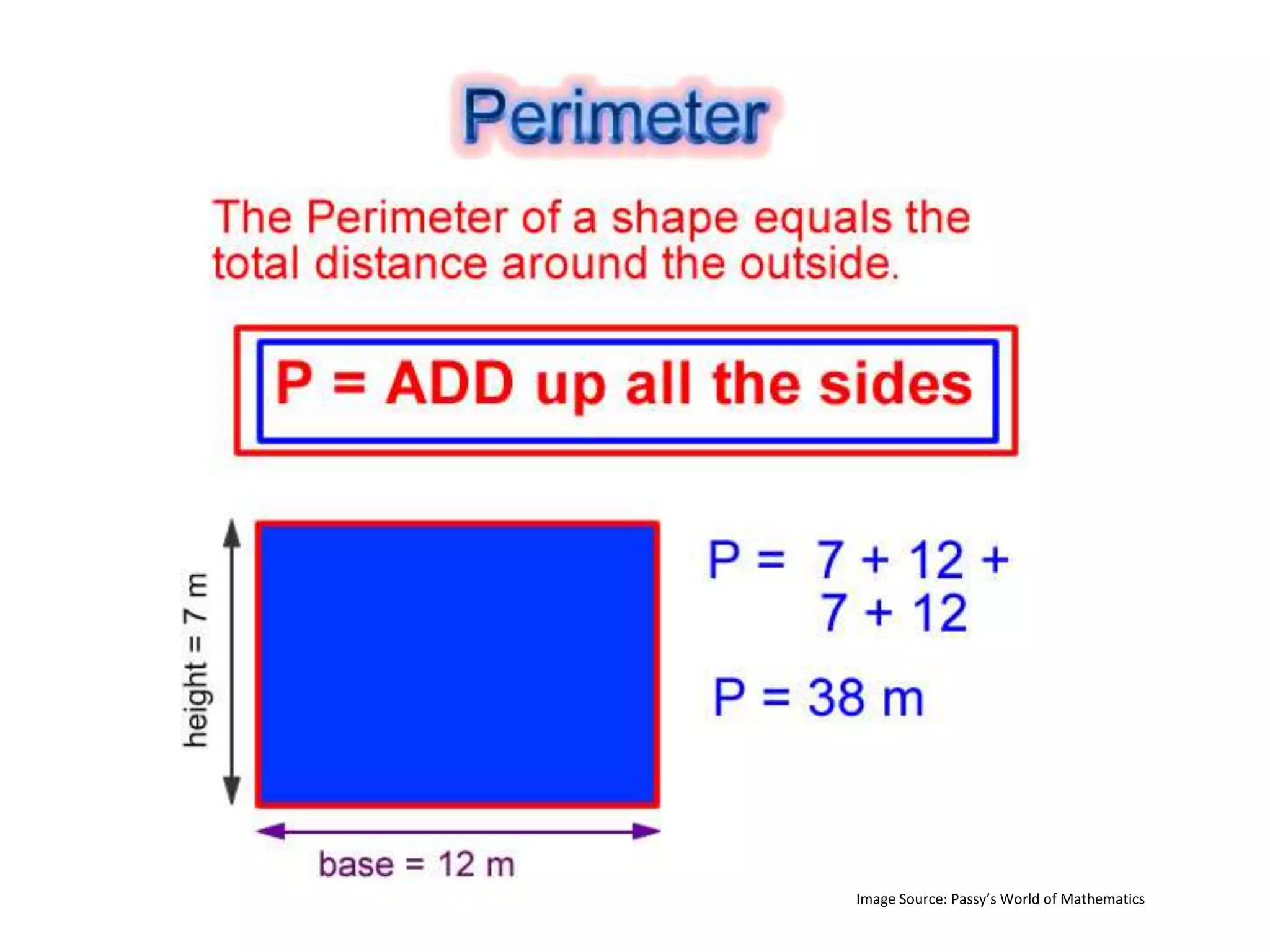 Perimeter

The Perimeter of a shape equals the total distance around the outside.

P = ADD up all the sides

height = 7 m

base = 12 m

P = 7 + 12 + 7 + 12

P = 38 m

Image Source: Passy's World of Mathematics